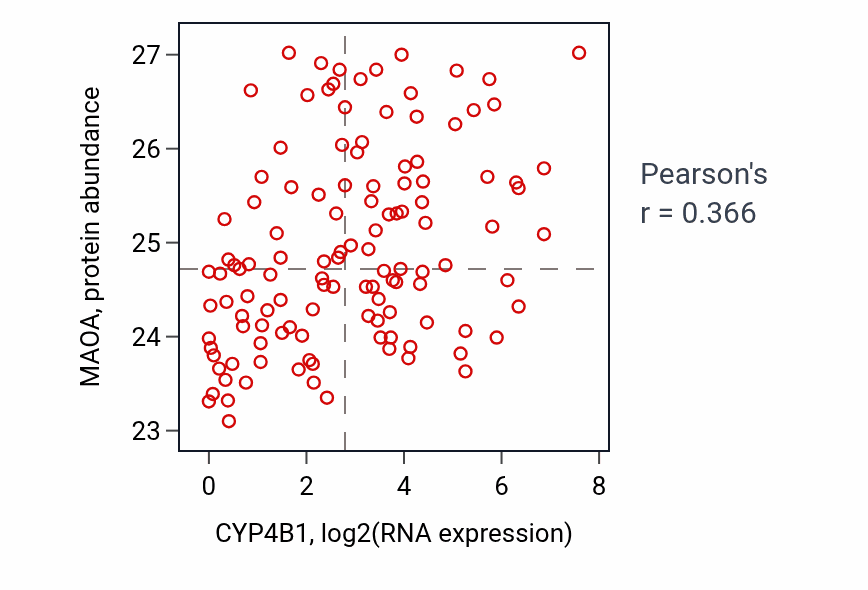 MAOA, protein abundance

27
26
25
24
23

0
2
4
6
8

CYP4B1, log2(RNA expression)

Pearson's
r = 0.366